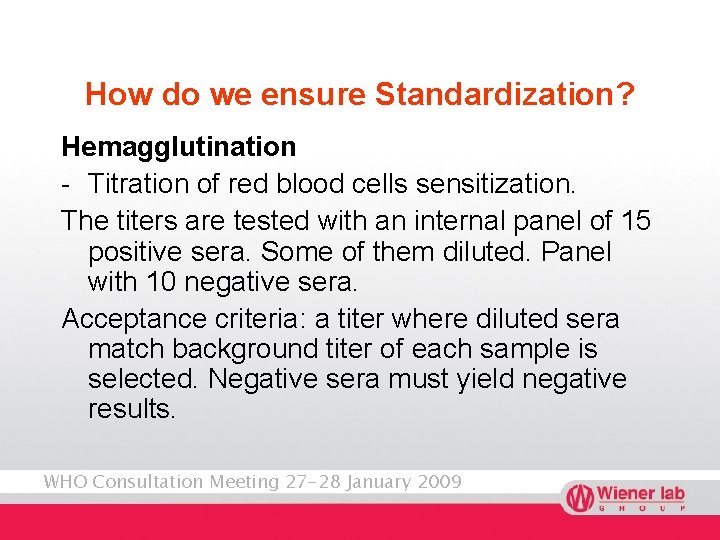 How do we ensure Standardization?

Hemagglutination

- Titration of red blood cells sensitization.

The titers are tested with an internal panel of 15 positive sera. Some of them diluted. Panel with 10 negative sera.

Acceptance criteria: a titer where diluted sera match background titer of each sample is selected. Negative sera must yield negative results.

WHO Consultation Meeting 27-28 January 2009

Wiener lab
GROUP